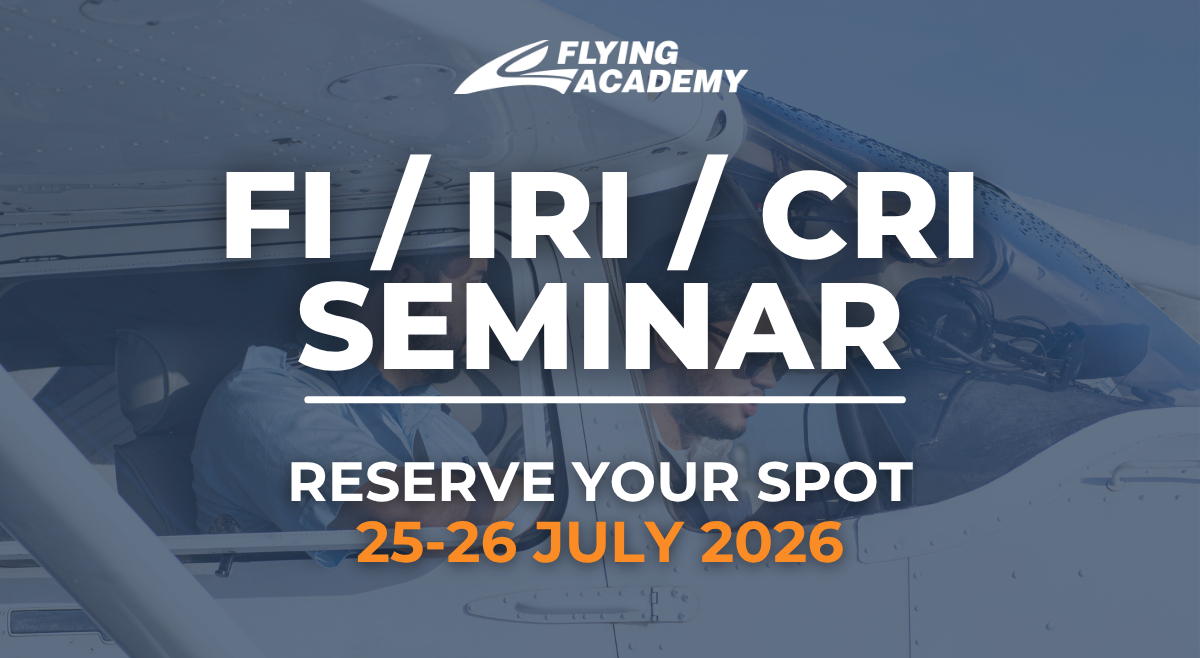 FLYING ACADEMY

FI / IRI / CRI SEMINAR

RESERVE YOUR SPOT
25-26 JULY 2026